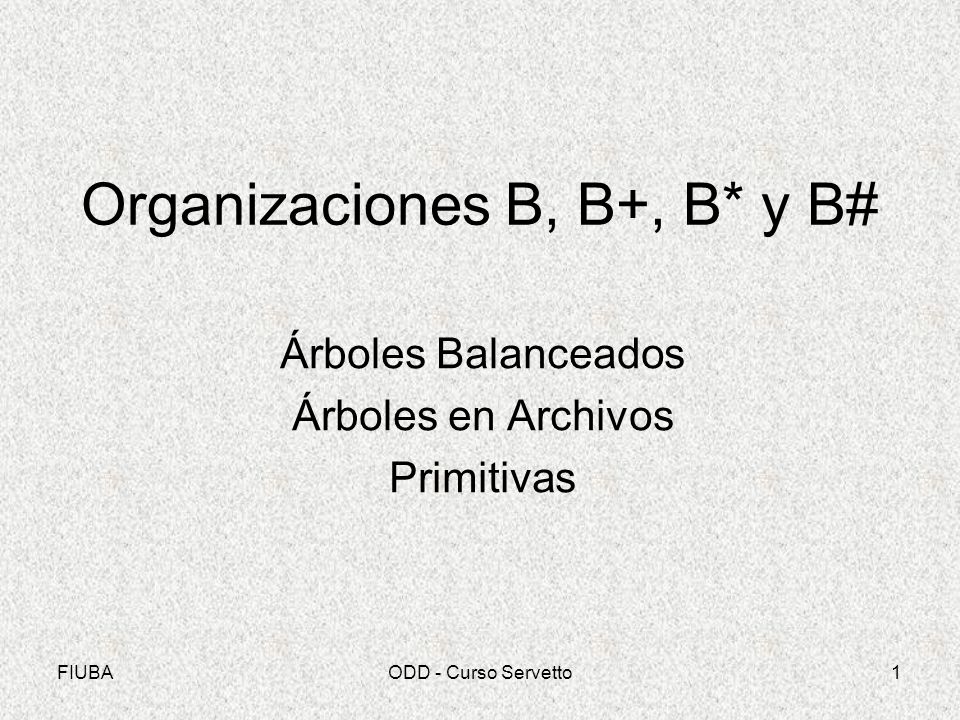 Organizaciones B, B+, B* y B#

Árboles Balanceados
Árboles en Archivos
Primitivas

FIUBA

ODD - Curso Servetto

1